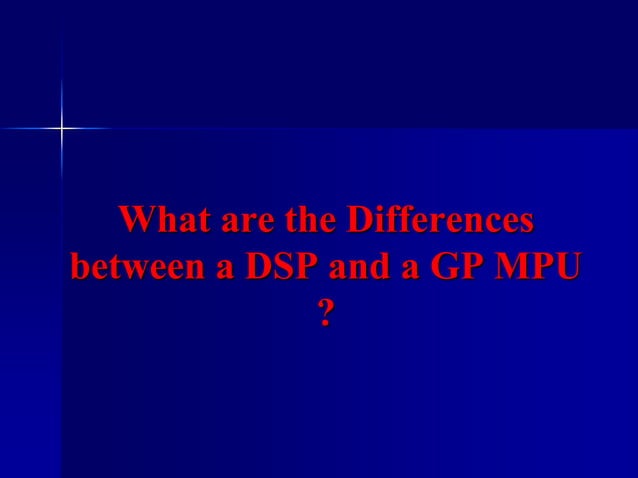 What are the Differences between a DSP and a GP MPU ?